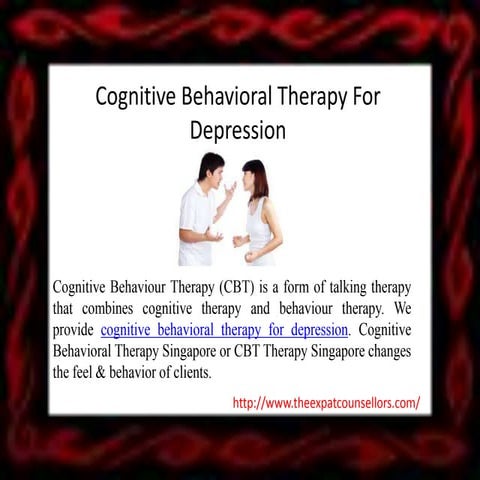 Cognitive Behavioral Therapy For Depression

Cognitive Behaviour Therapy (CBT) is a form of talking therapy that combines cognitive therapy and behaviour therapy. We provide cognitive behavioral therapy for depression. Cognitive Behavioral Therapy Singapore or CBT Therapy Singapore changes the feel & behavior of clients.

http://www.theexpatcounsellors.com/